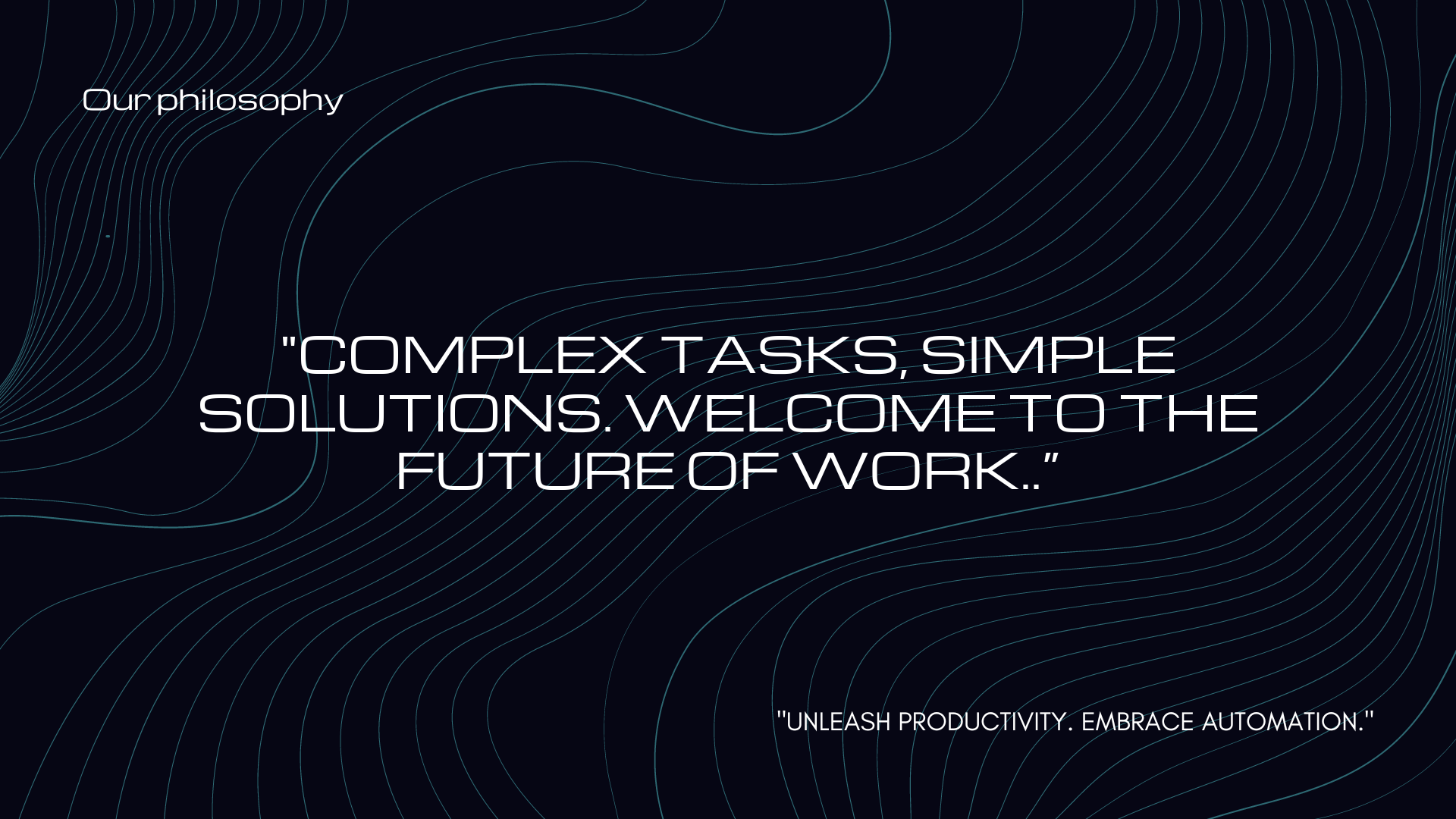 Our philosophy

"COMPLEX TASKS, SIMPLE SOLUTIONS. WELCOME TO THE FUTURE OF WORK..”

"UNLEASH PRODUCTIVITY. EMBRACE AUTOMATION."